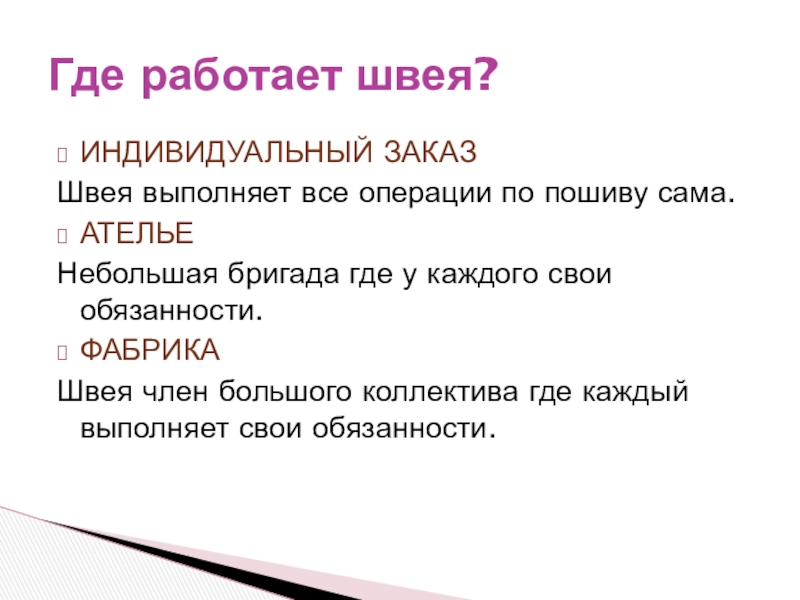 Где работает швея?

ИНДИВИДУАЛЬНЫЙ ЗАКАЗ

Швея выполняет все операции по пошиву сама.

АТЕЛЬЕ

Небольшая бригада где у каждого свои обязанности.

ФАБРИКА

Швея член большого коллектива где каждый выполняет свои обязанности.